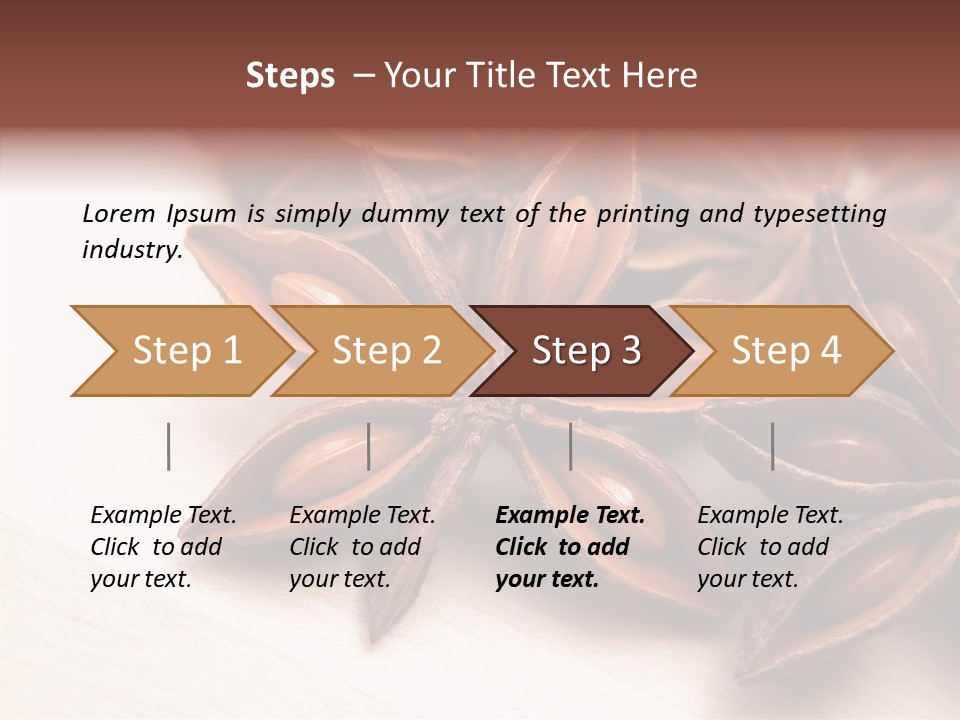 Steps – Your Title Text Here

Lorem Ipsum is simply dummy text of the printing and typesetting industry.

Step 1

Step 2

Step 3

Step 4

Example Text. Click to add your text.

Example Text. Click to add your text.

Example Text. Click to add your text.

Example Text. Click to add your text.